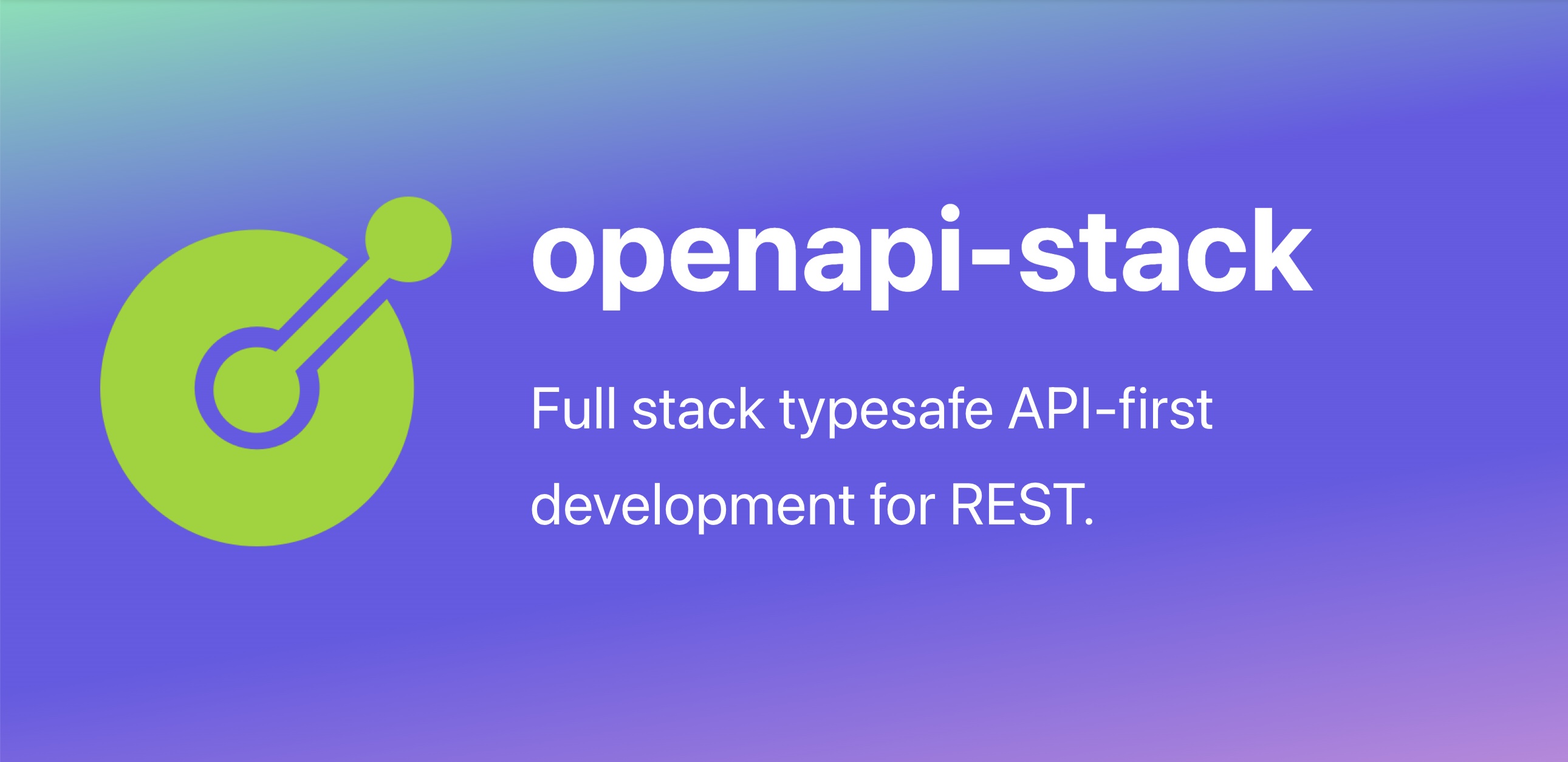 openapi-stack

Full stack typesafe API-first development for REST.